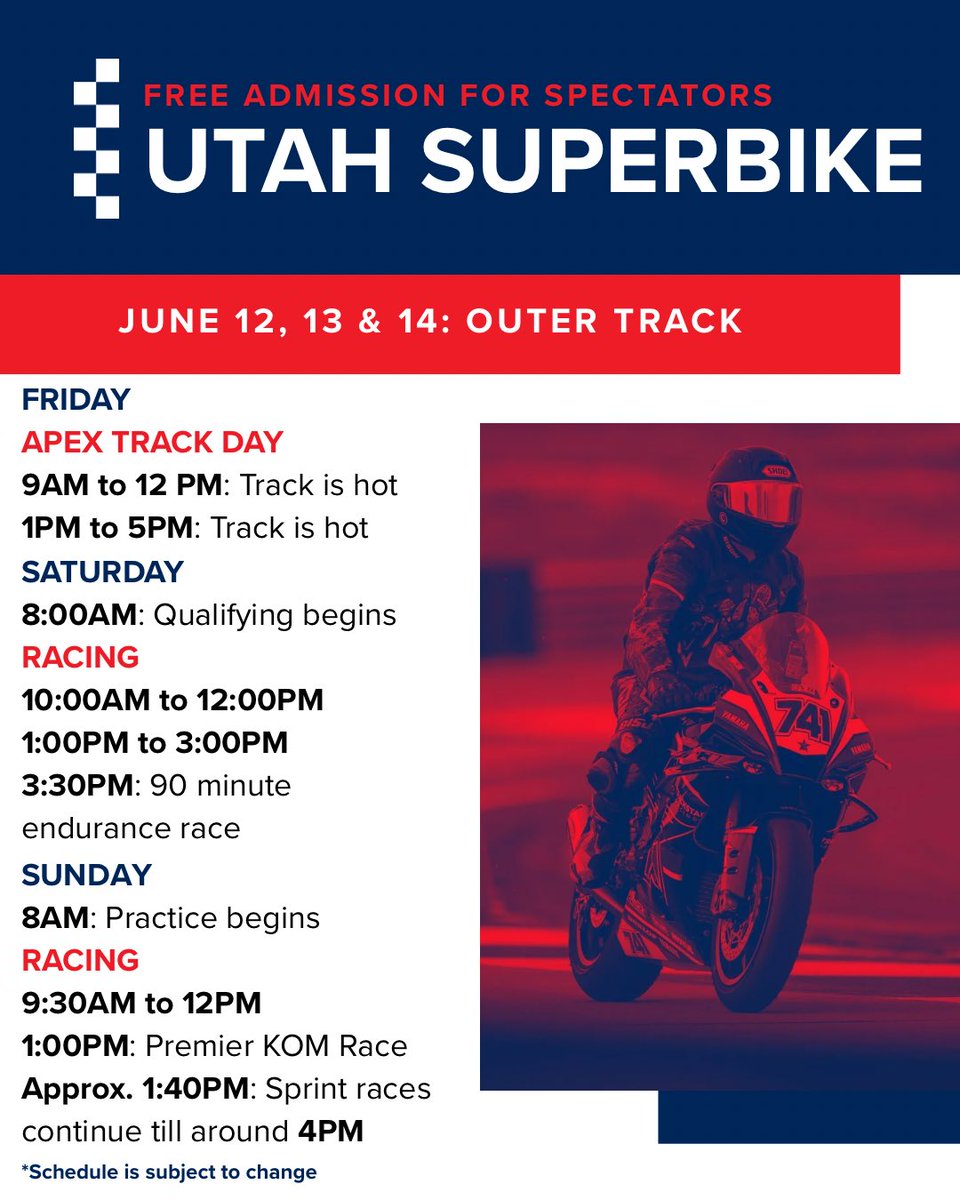 FREE ADMISSION FOR SPECTATORS
UTAH SUPERBIKE

JUNE 12, 13 & 14: OUTER TRACK

FRIDAY
APEX TRACK DAY
9AM to 12 PM: Track is hot
1PM to 5PM: Track is hot
SATURDAY
8:00AM: Qualifying begins
RACING
10:00AM to 12:00PM
1:00PM to 3:00PM
3:30PM: 90 minute endurance race
SUNDAY
8AM: Practice begins
RACING
9:30AM to 12PM
1:00PM: Premier KOM Race
Approx. 1:40PM: Sprint races continue till around 4PM
*Schedule is subject to change

SHOEI
741
YAMAHA